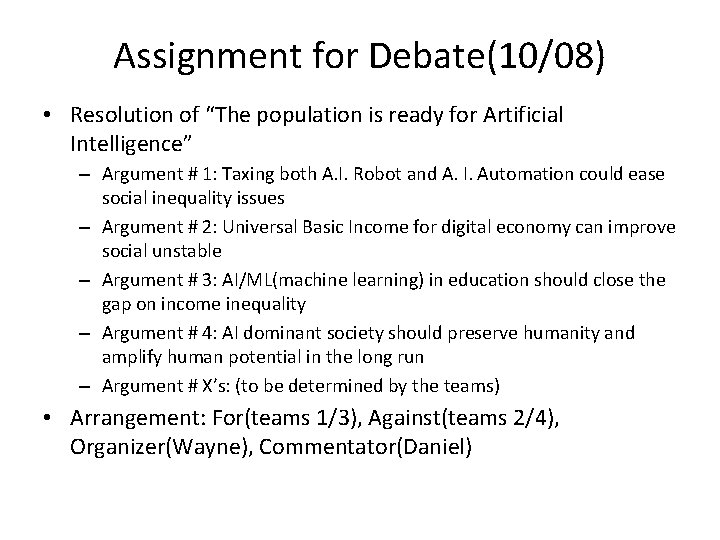 Assignment for Debate(10/08)

• Resolution of “The population is ready for Artificial Intelligence”

– Argument # 1: Taxing both A.I. Robot and A. I. Automation could ease social inequality issues

– Argument # 2: Universal Basic Income for digital economy can improve social unstable

– Argument # 3: AI/ML(machine learning) in education should close the gap on income inequality

– Argument # 4: AI dominant society should preserve humanity and amplify human potential in the long run

– Argument # X’s: (to be determined by the teams)

• Arrangement: For(teams 1/3), Against(teams 2/4), Organizer(Wayne), Commentator(Daniel)